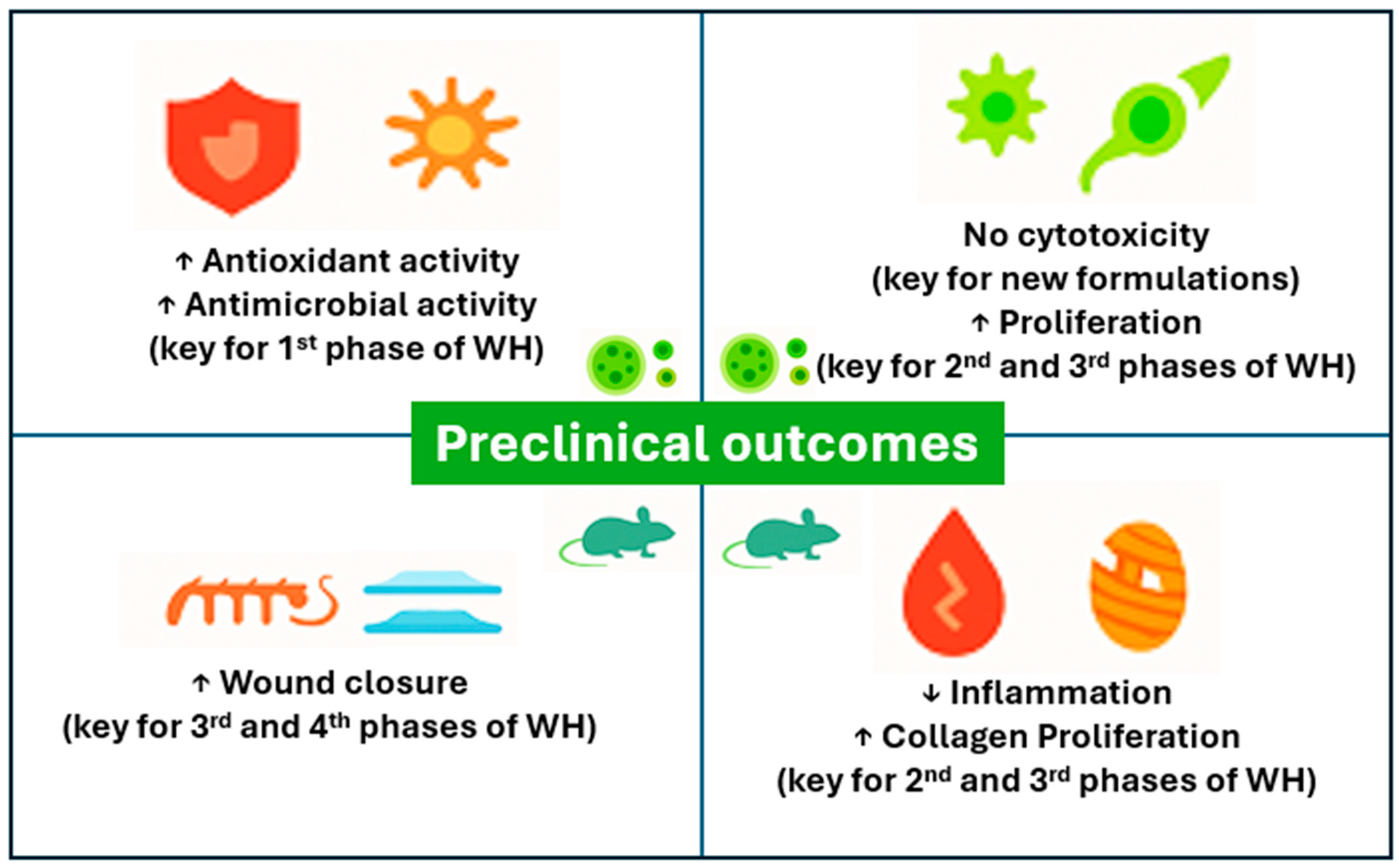 ↑ Antioxidant activity
↑ Antimicrobial activity
(key for 1$^{st}$ phase of WH)

No cytotoxicity
(key for new formulations)
↑ Proliferation
(key for 2$^{nd}$ and 3$^{rd}$ phases of WH)

Preclinical outcomes

↑ Wound closure
(key for 3$^{rd}$ and 4$^{th}$ phases of WH)

↓ Inflammation
↑ Collagen Proliferation
(key for 2$^{nd}$ and 3$^{rd}$ phases of WH)